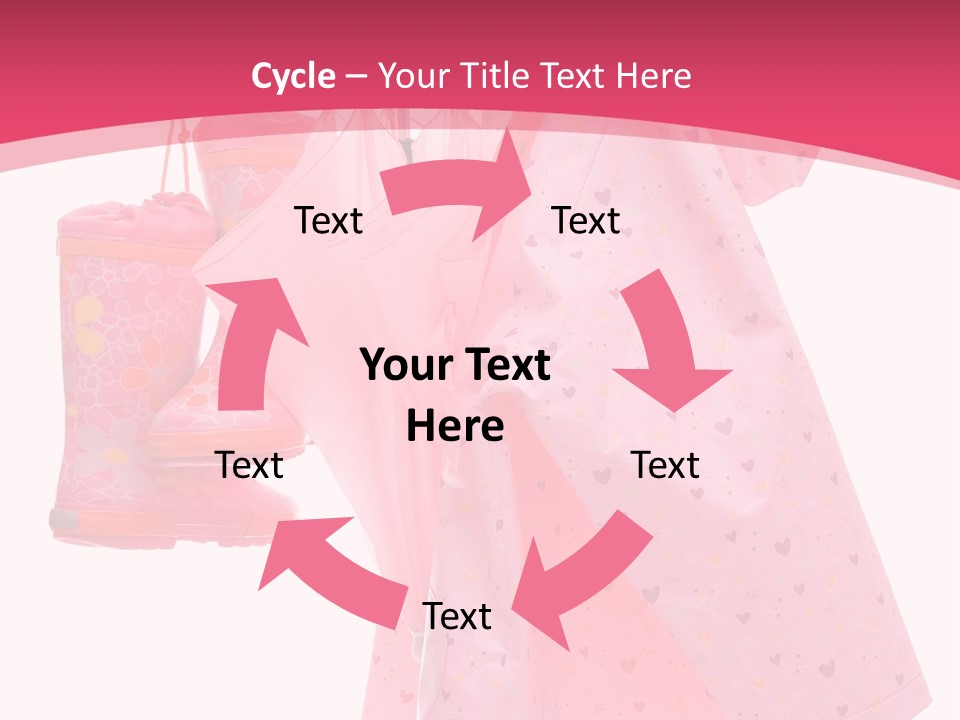 Cycle – Your Title Text Here

Text

Text

Your Text Here

Text

Text

Text